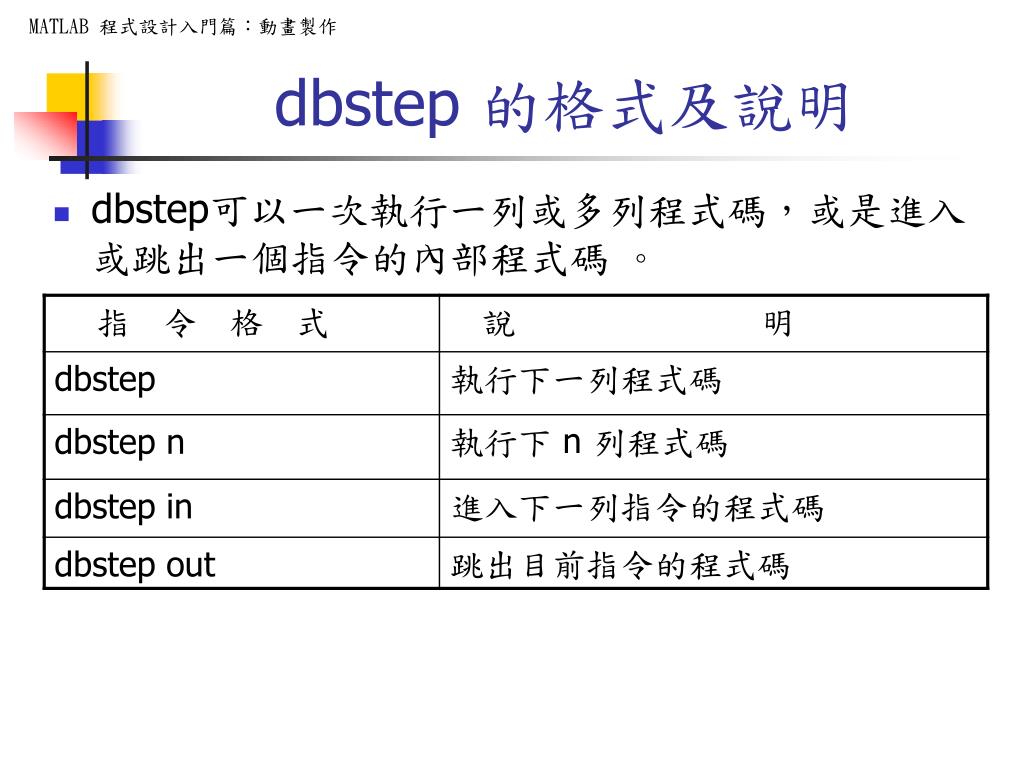 MATLAB 程式設計入門篇：動畫製作

dbstep 的格式及說明

dbstep可以一次執行一列或多列程式碼，或是進入或跳出一個指令的內部程式碼 。

| 指　令　格　式 | 說　　　　　明 |
|---|---|
| dbstep | 執行下一列程式碼 |
| dbstep n | 執行下 n 列程式碼 |
| dbstep in | 進入下一列指令的程式碼 |
| dbstep out | 跳出目前指令的程式碼 |